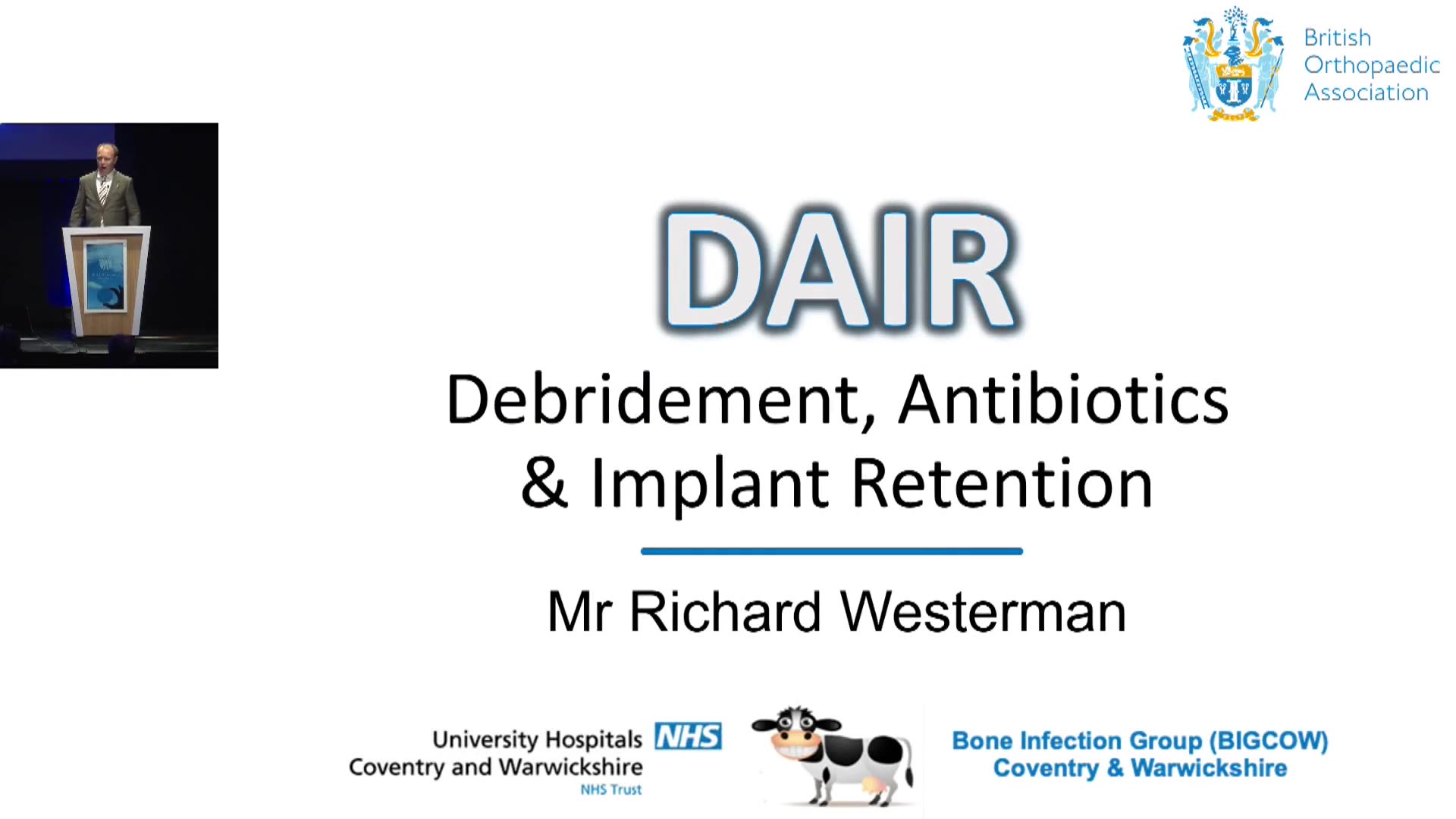 British Orthopaedic Association

DAIR

Debridement, Antibiotics & Implant Retention

Mr Richard Westerman

University Hospitals Coventry and Warwickshire NHS Trust NHS

Bone Infection Group (BIGCOW) Coventry & Warwickshire